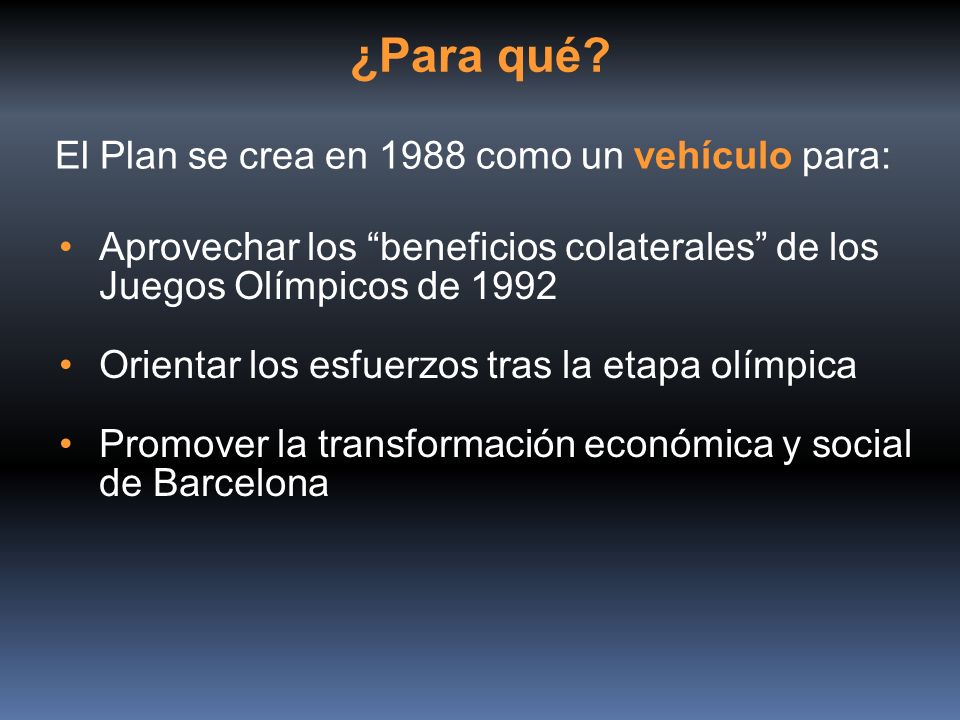 ¿Para qué?

El Plan se crea en 1988 como un vehículo para:

• Aprovechar los “beneficios colaterales” de los Juegos Olímpicos de 1992

• Orientar los esfuerzos tras la etapa olímpica

• Promover la transformación económica y social de Barcelona